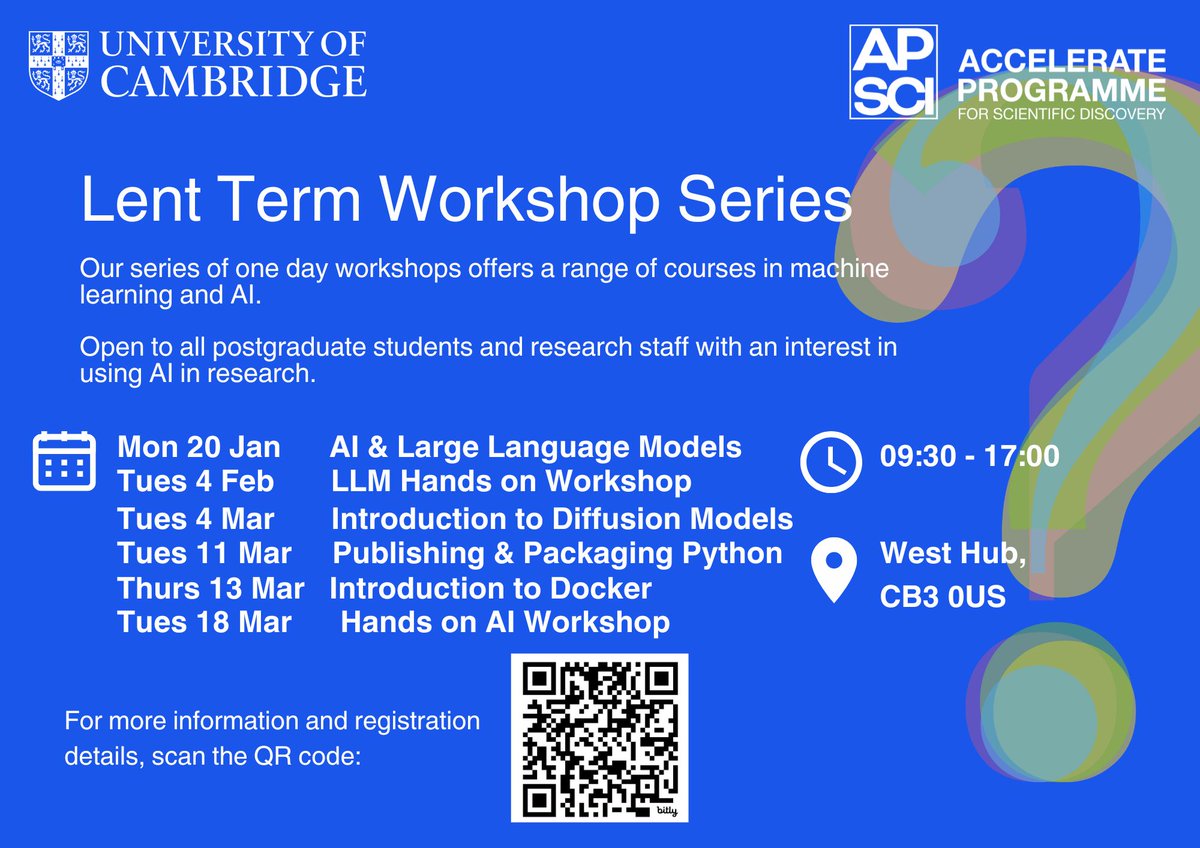 UNIVERSITY OF CAMBRIDGE

AP SCI ACCELERATE PROGRAMME FOR SCIENTIFIC DISCOVERY

Lent Term Workshop Series

Our series of one day workshops offers a range of courses in machine learning and AI.

Open to all postgraduate students and research staff with an interest in using AI in research.

Mon 20 Jan AI & Large Language Models
Tues 4 Feb LLM Hands on Workshop
Tues 4 Mar Introduction to Diffusion Models
Tues 11 Mar Publishing & Packaging Python
Thurs 13 Mar Introduction to Docker
Tues 18 Mar Hands on AI Workshop

09:30 - 17:00

West Hub, CB3 0US

For more information and registration details, scan the QR code:

bitly